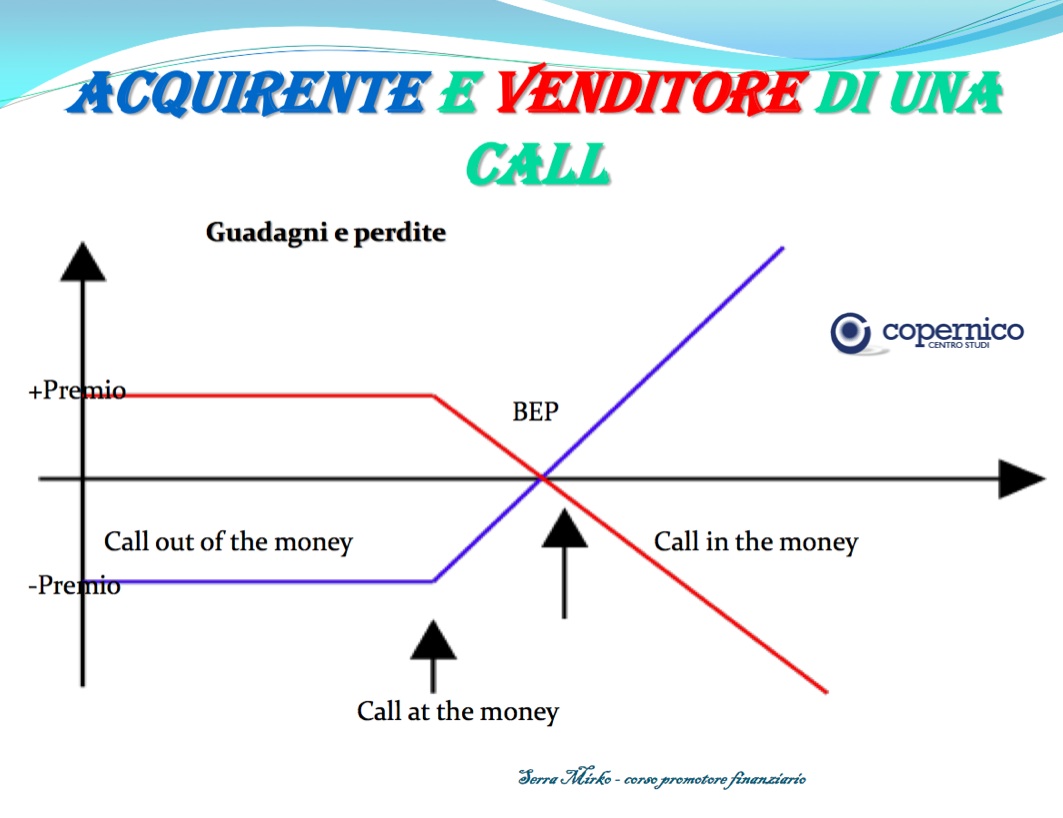 ACQUIRENTE E VENDITORE DI UNA CALL

Guadagni e perdite

copernico
CENTRO STUDI

+Premio

BEP

Call out of the money

Call in the money

-Premio

Call at the money

Serra Mirko - corso promotore finanziario